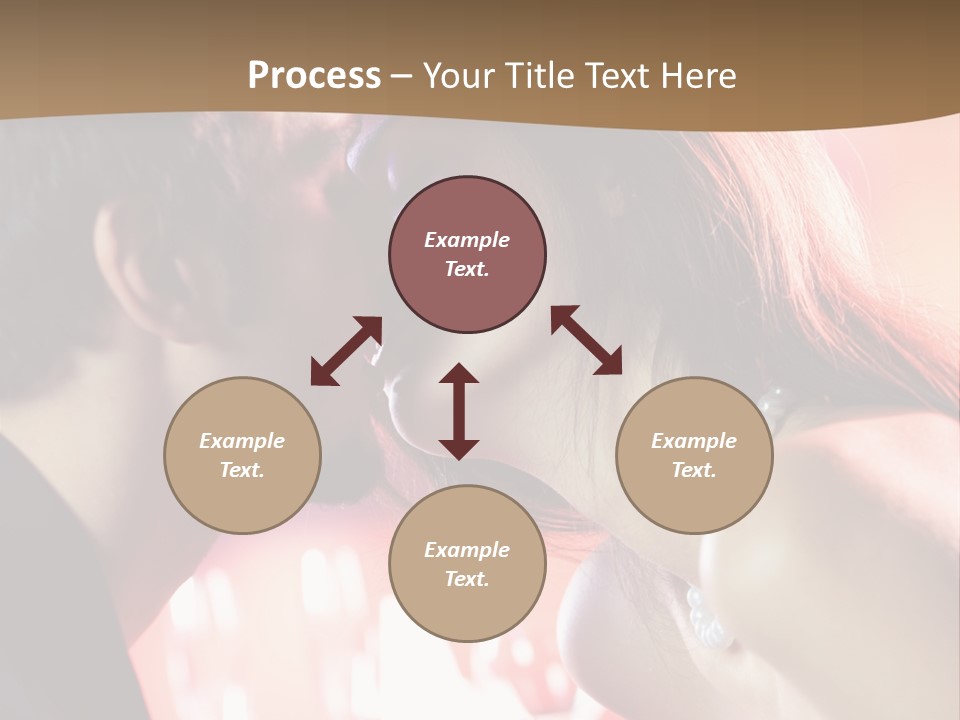 Process – Your Title Text Here

Example Text.

Example Text.

Example Text.

Example Text.